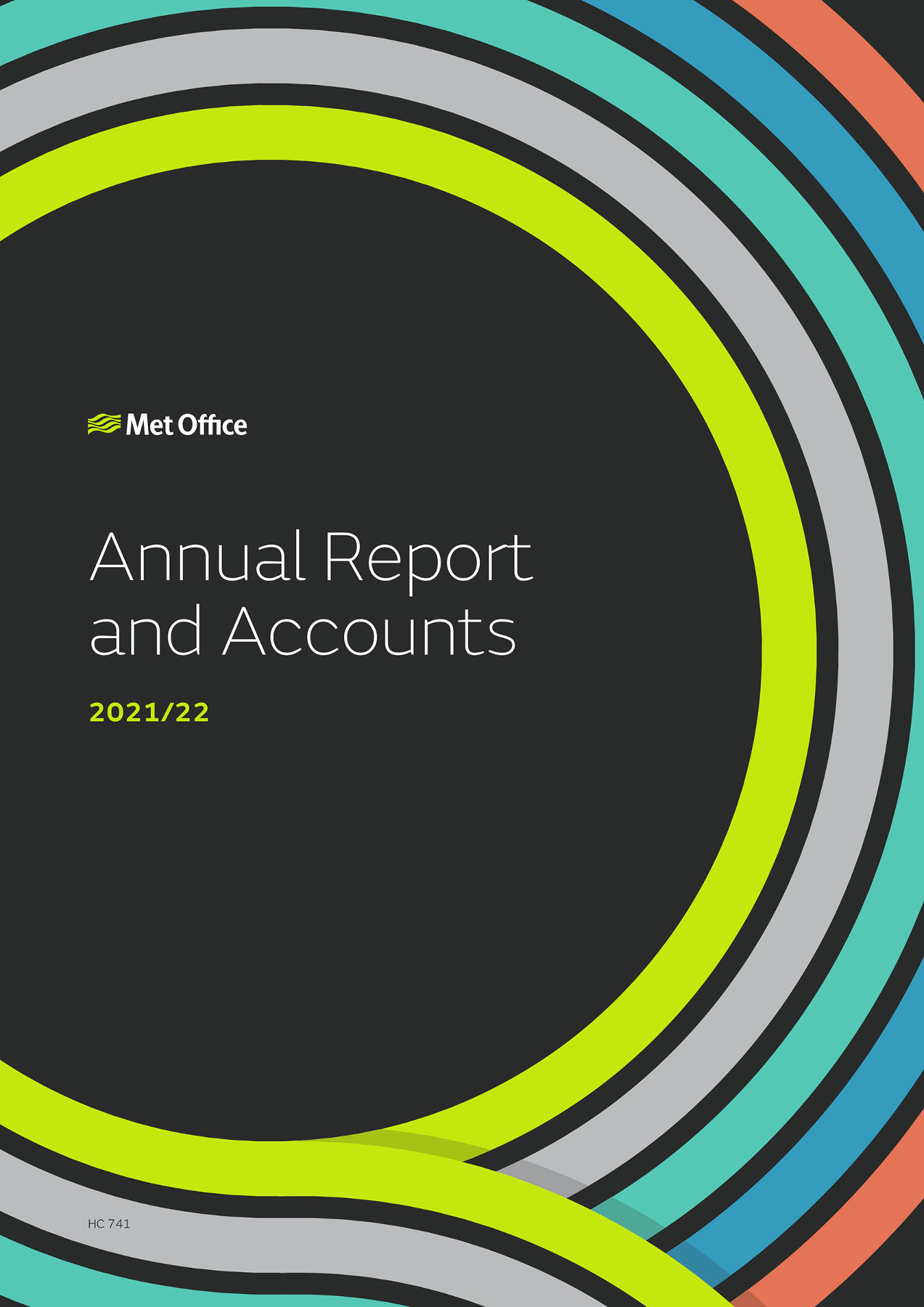 Met Office

Annual Report and Accounts

2021/22

HC 741